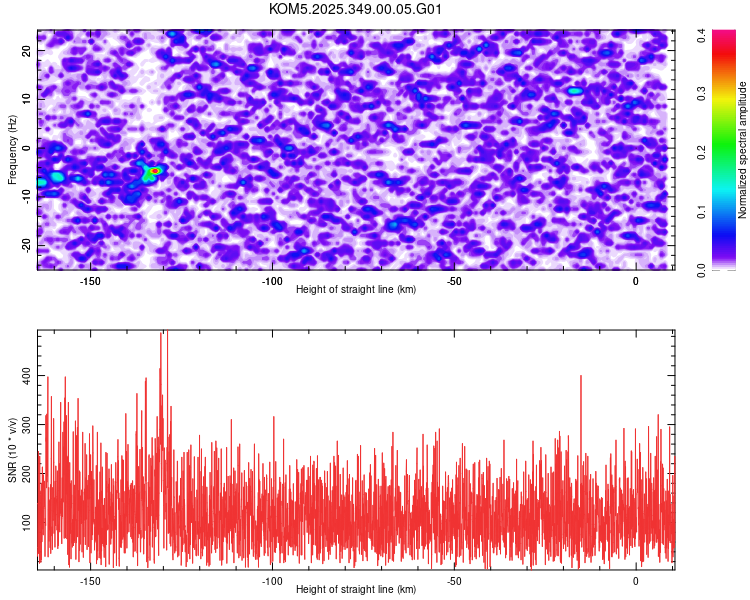 KOM5.2025.349.00.05.G01

Frequency (Hz)

20
10
0
-10
-20

-150
-100
-50
0

Height of straight line (km)

Normalized spectral amplitude

0.0
0.1
0.2
0.3
0.4

SNR (10 * v/v)

100
200
300
400

-150
-100
-50
0

Height of straight line (km)